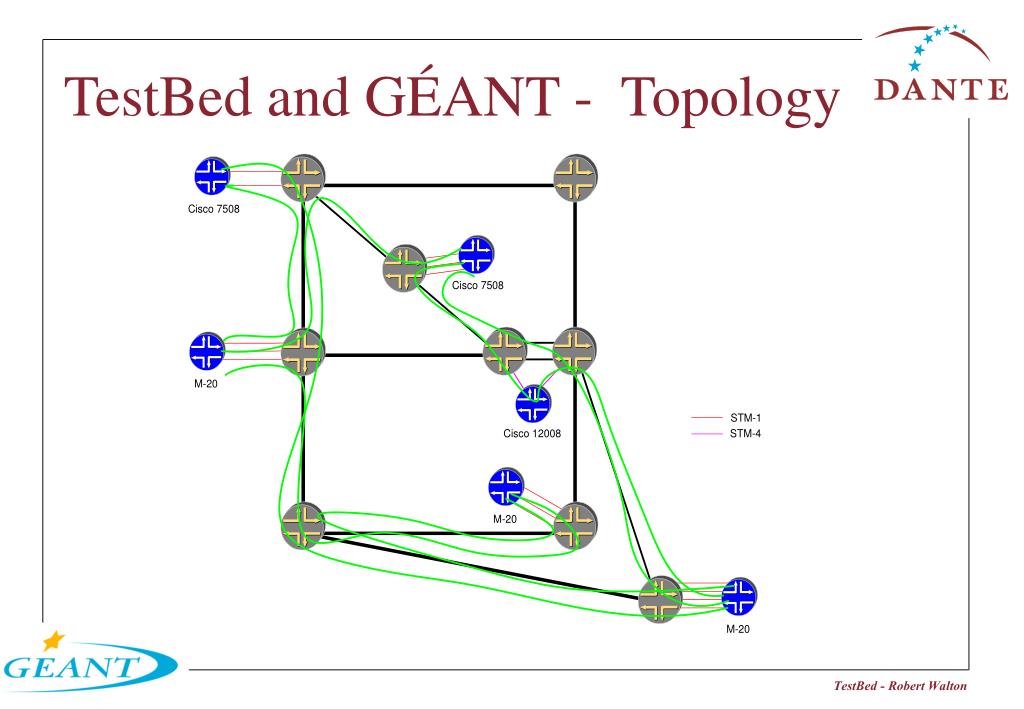 TestBed and GÉANT - Topology

DANTE

Cisco 7508

Cisco 7508

M-20

Cisco 12008

STM-1
STM-4

M-20

M-20

GEANT

TestBed - Robert Walton